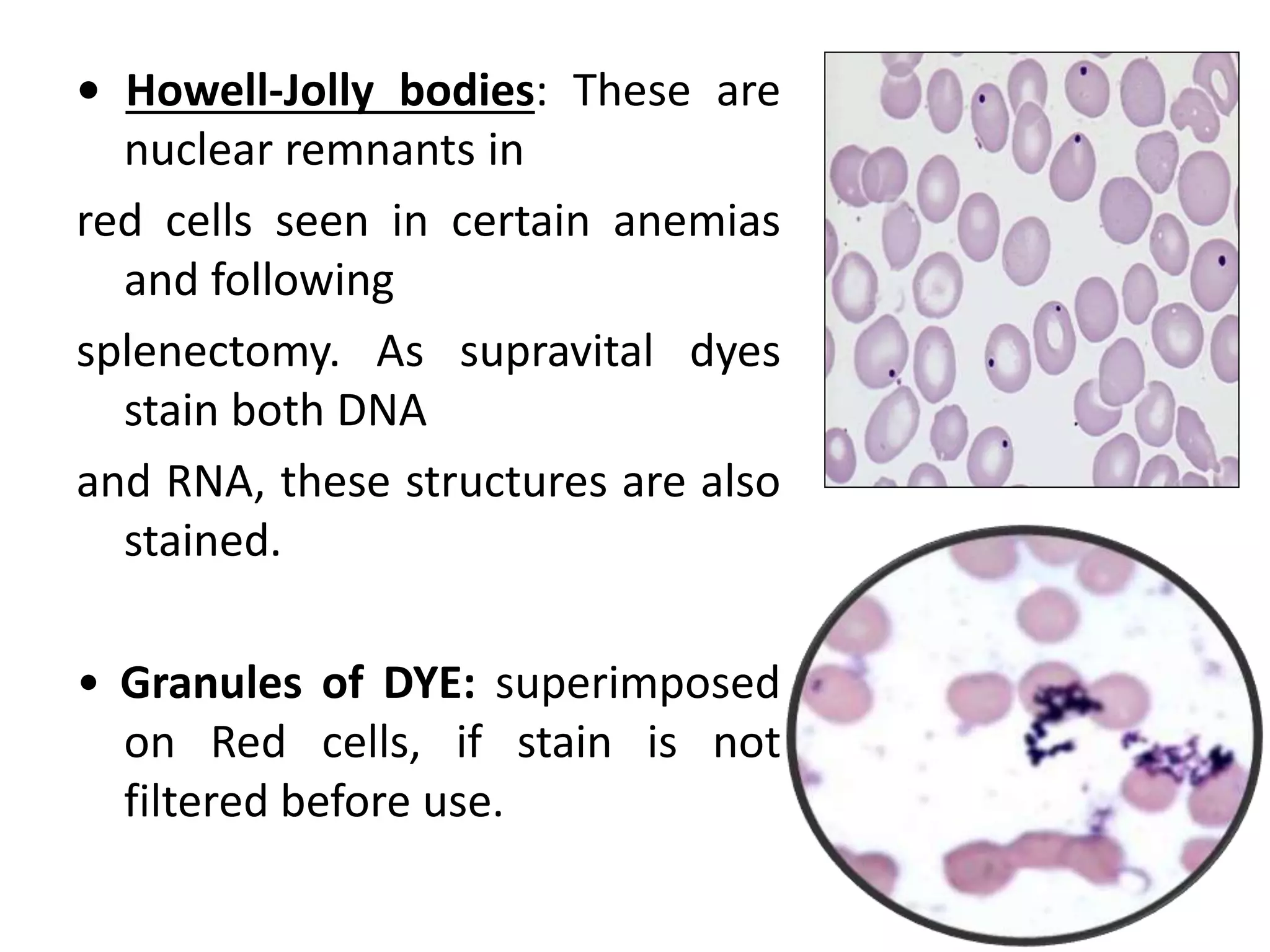 • Howell-Jolly bodies: These are nuclear remnants in

red cells seen in certain anemias and following

splenectomy. As supravital dyes stain both DNA

and RNA, these structures are also stained.

• Granules of DYE: superimposed on Red cells, if stain is not filtered before use.